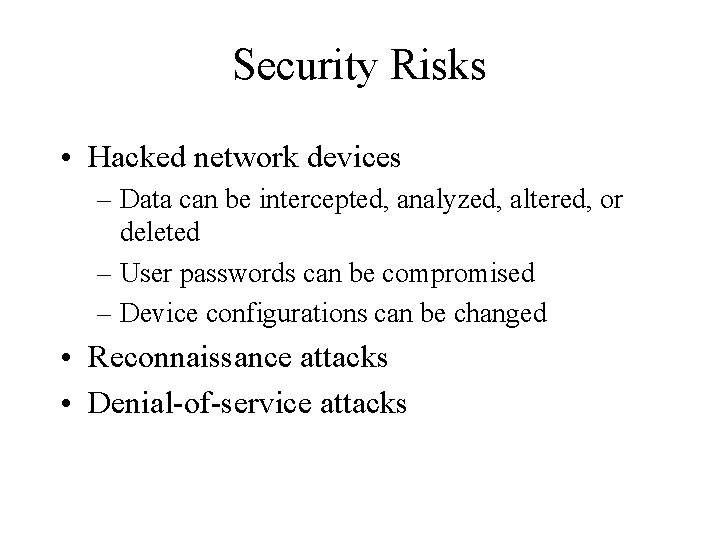 Security Risks

• Hacked network devices
– Data can be intercepted, analyzed, altered, or deleted
– User passwords can be compromised
– Device configurations can be changed
• Reconnaissance attacks
• Denial-of-service attacks